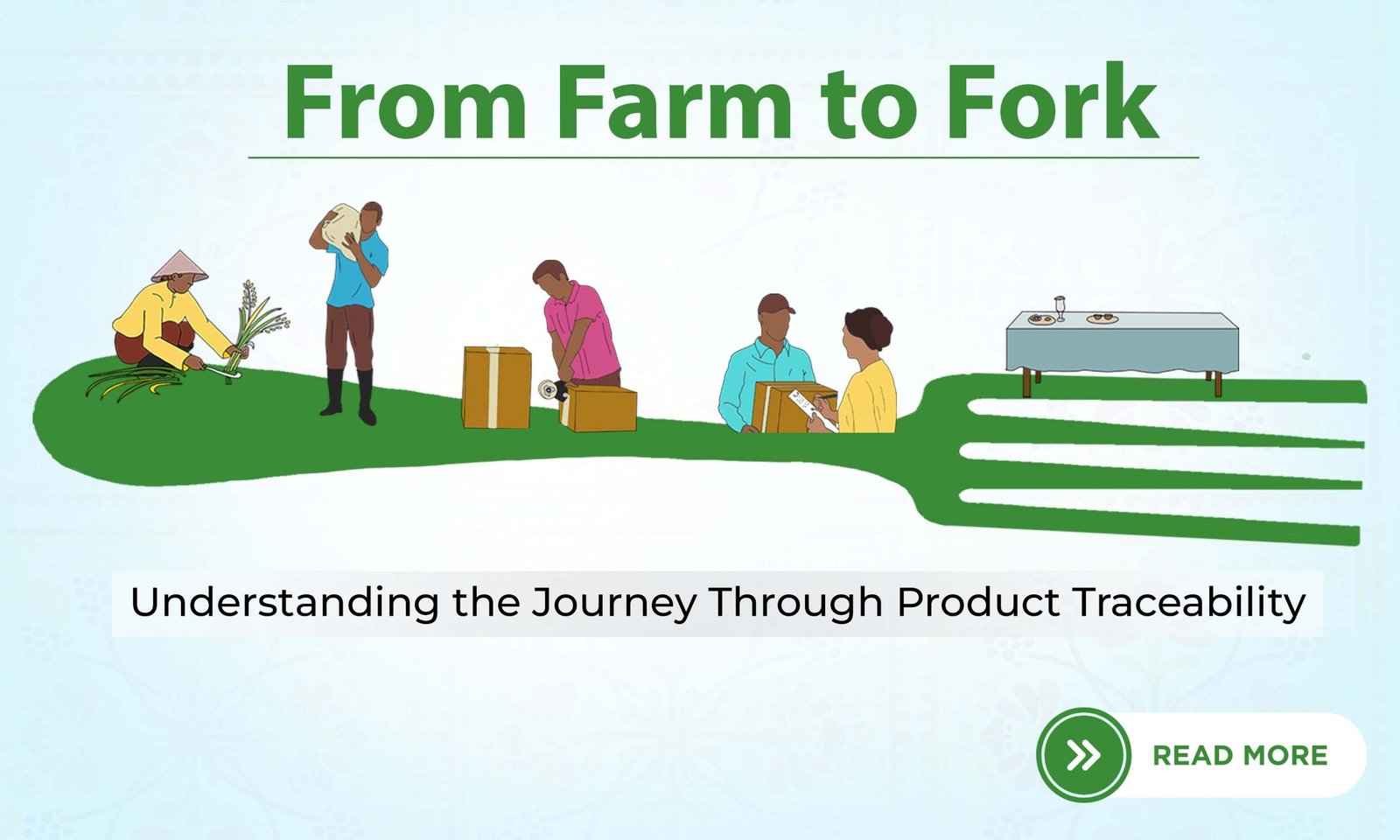 From Farm to Fork

Understanding the Journey Through Product Traceability

READ MORE